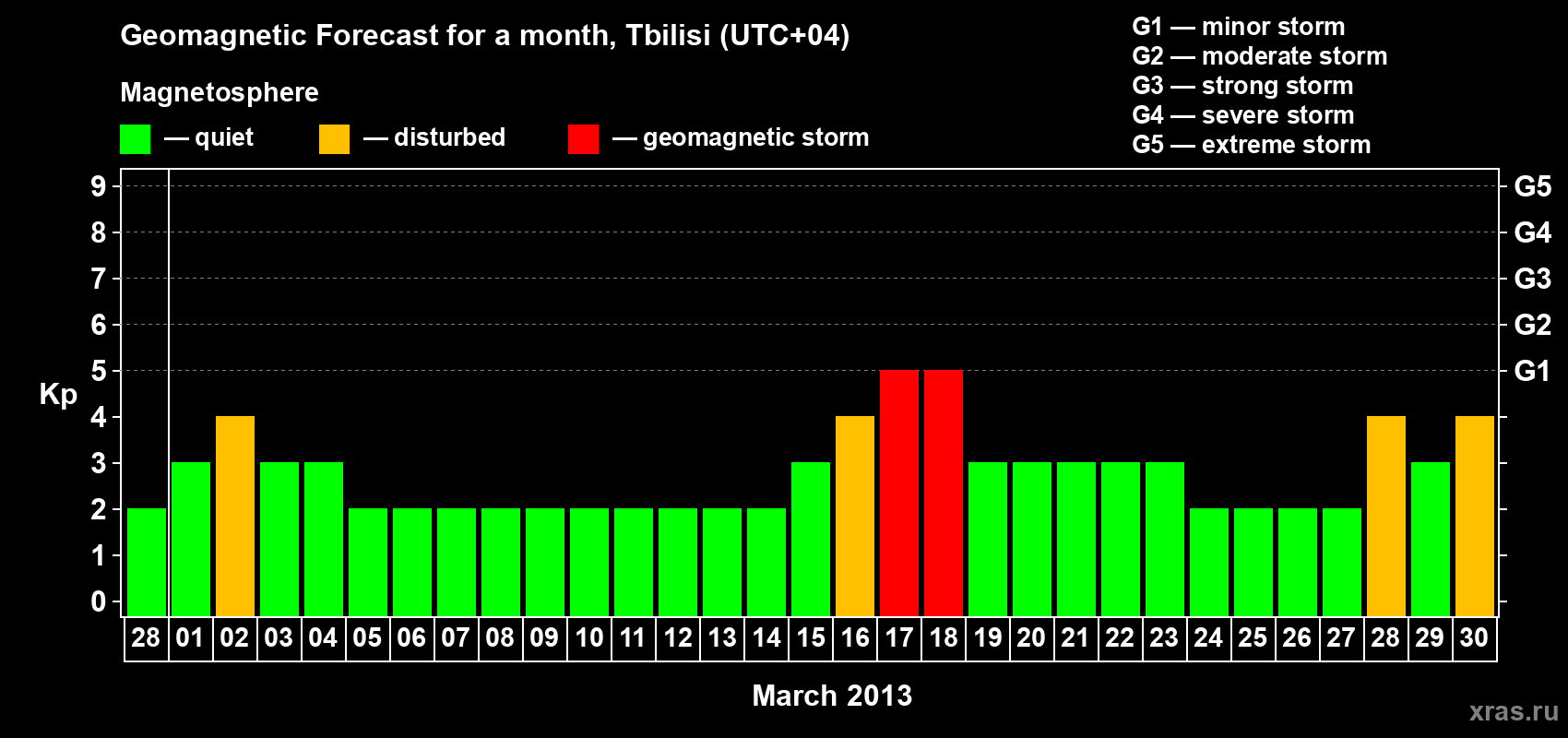 Geomagnetic Forecast for a month, Tbilisi (UTC+04)

Magnetosphere

— quiet — disturbed — geomagnetic storm

G1 — minor storm
G2 — moderate storm
G3 — strong storm
G4 — severe storm
G5 — extreme storm

Kp

9
8
7
6
5
4
3
2
1
0

G5
G4
G3
G2
G1

28 01 02 03 04 05 06 07 08 09 10 11 12 13 14 15 16 17 18 19 20 21 22 23 24 25 26 27 28 29 30

March 2013

xras.ru